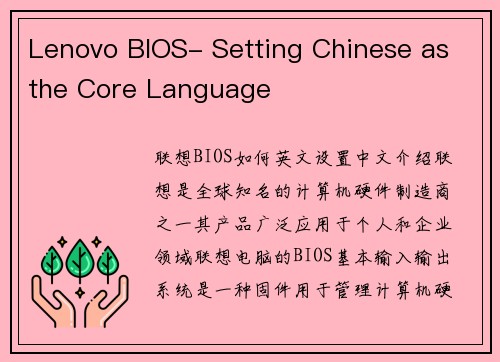 Lenovo BIOS- Setting Chinese as the Core Language

联想BIOS如何英文设置中文介绍联想是全球知名的计算机硬件制造商之一其产品广泛应用于个人和企业领域联想电脑的BIOS基本输入输出系统是一种固件用于管理计算机硬